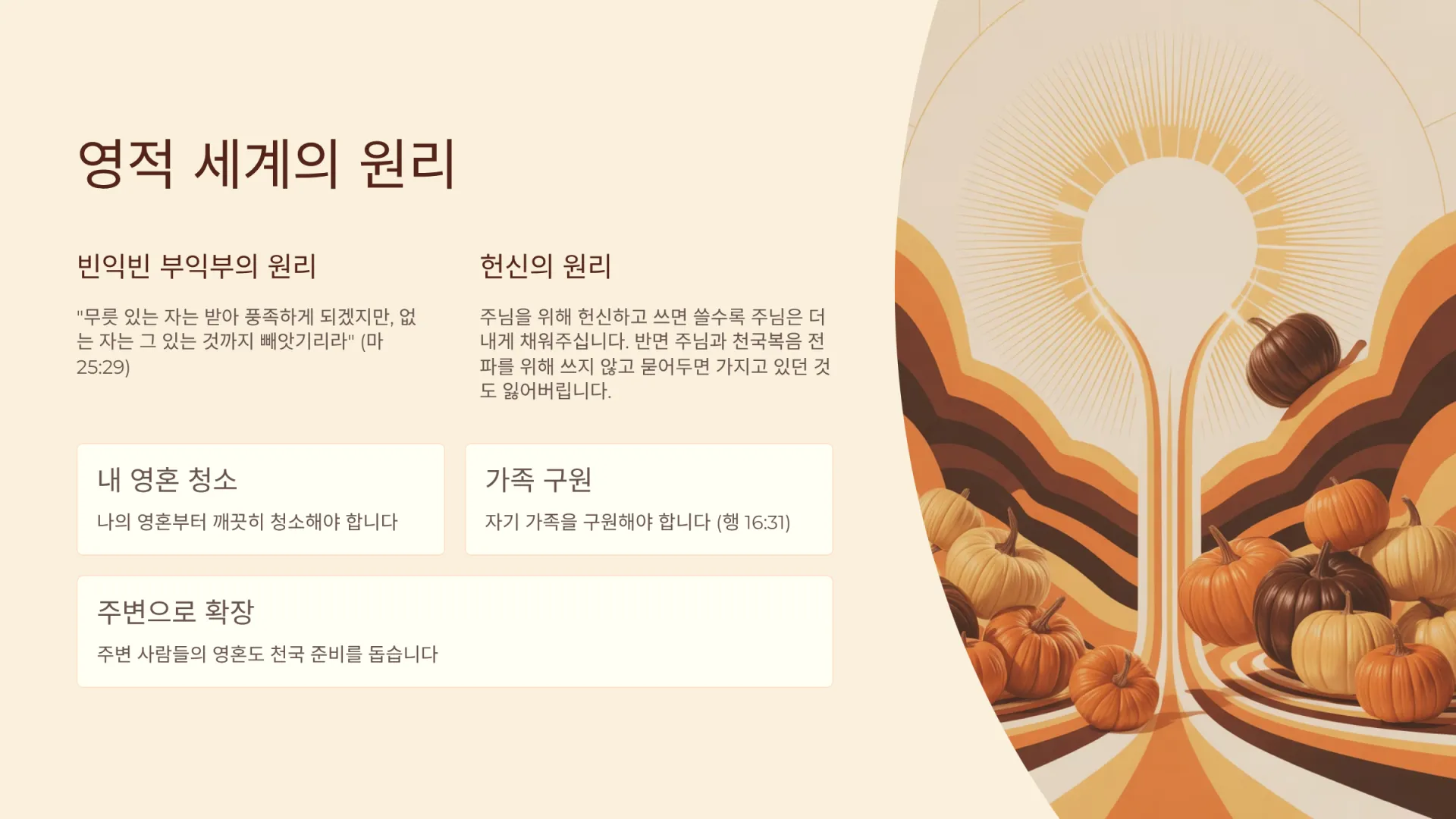 영적 세계의 원리

빈익빈 부익부의 원리

"무릇 있는 자는 받아 풍족하게 되겠지만, 없는 자는 그 있는 것까지 빼앗기리라" (마 25:29)

헌신의 원리

주님을 위해 헌신하고 쓰면 쓸수록 주님은 더 내게 채워주십니다. 반면 주님과 천국복음 전파를 위해 쓰지 않고 묻어두면 가지고 있던 것도 잃어버립니다.

내 영혼 청소

나의 영혼부터 깨끗히 청소해야 합니다

가족 구원

자기 가족을 구원해야 합니다 (행 16:31)

주변으로 확장

주변 사람들의 영혼도 천국 준비를 돕습니다